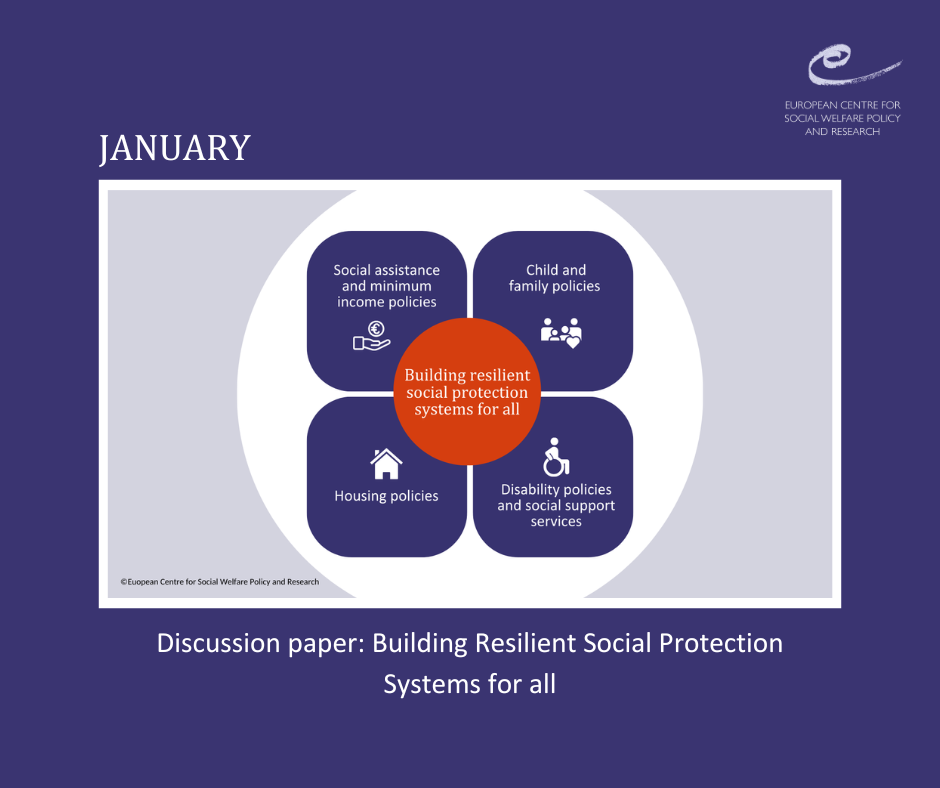 EUROPEAN CENTRE FOR SOCIAL WELFARE POLICY AND RESEARCH

JANUARY

Social assistance and minimum income policies

Child and family policies

Building resilient social protection systems for all

Housing policies

Disability policies and social support services

©European Centre for Social Welfare Policy and Research

Discussion paper: Building Resilient Social Protection Systems for all